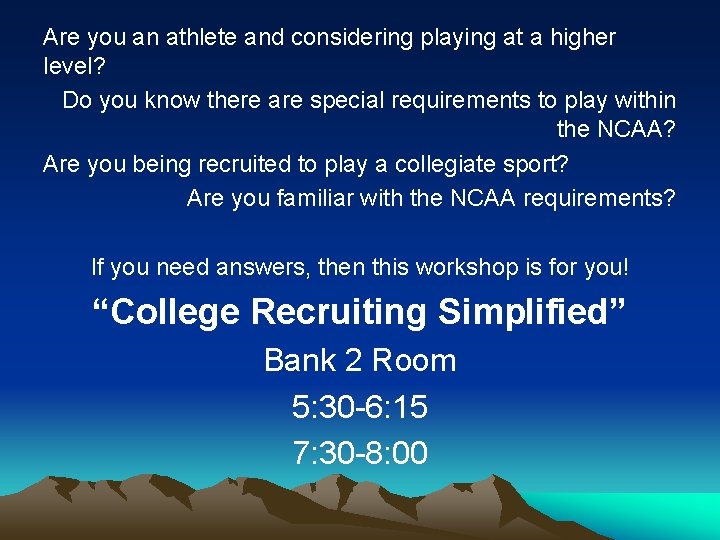 Are you an athlete and considering playing at a higher level?

Do you know there are special requirements to play within the NCAA?

Are you being recruited to play a collegiate sport?

Are you familiar with the NCAA requirements?

If you need answers, then this workshop is for you!

“College Recruiting Simplified”

Bank 2 Room

5:30-6:15

7:30-8:00